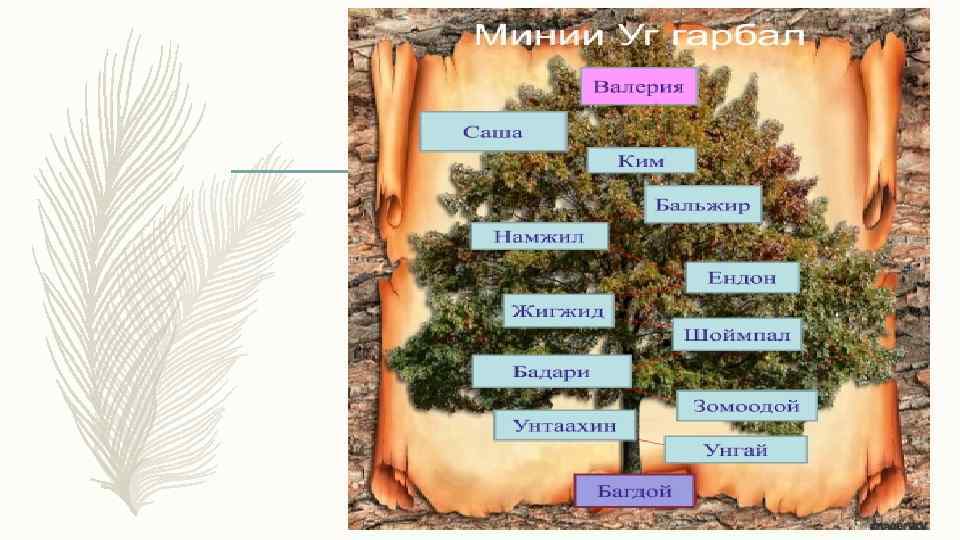 Минии Уг гарбал

Валерия

Саша

Ким

Бальжир

Намжил

Ендон

Жигжид

Шоймпал

Бадари

Зомоодой

Унтаахин

Унгай

Багдой